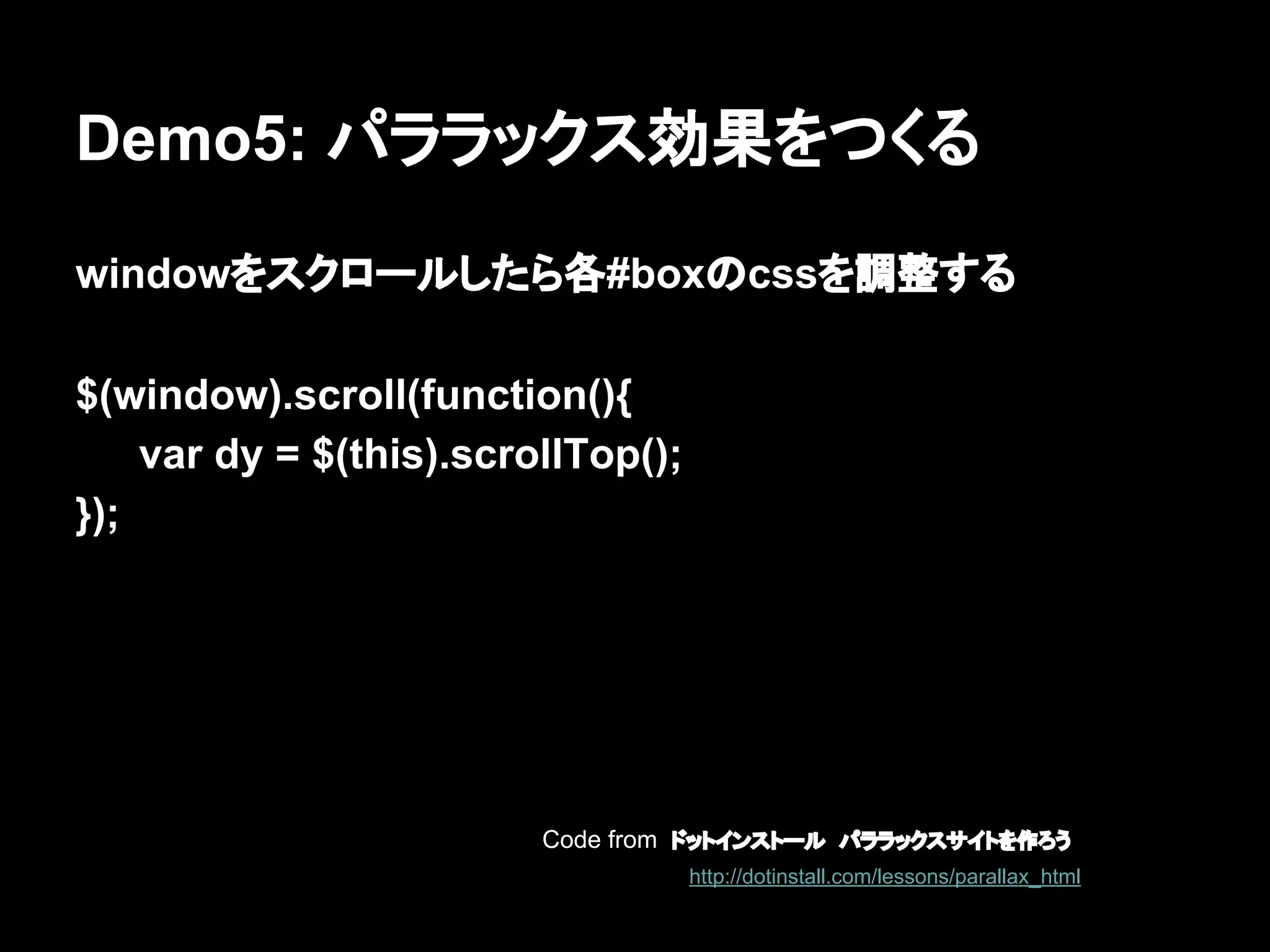 Demo5: パララックス効果をつくる

windowをスクロールしたら各#boxのcssを調整する

$(window).scroll(function(){
var dy = $(this).scrollTop();
});

Code from ドットインストール　パララックスサイトを作ろう
http://dotinstall.com/lessons/parallax_html